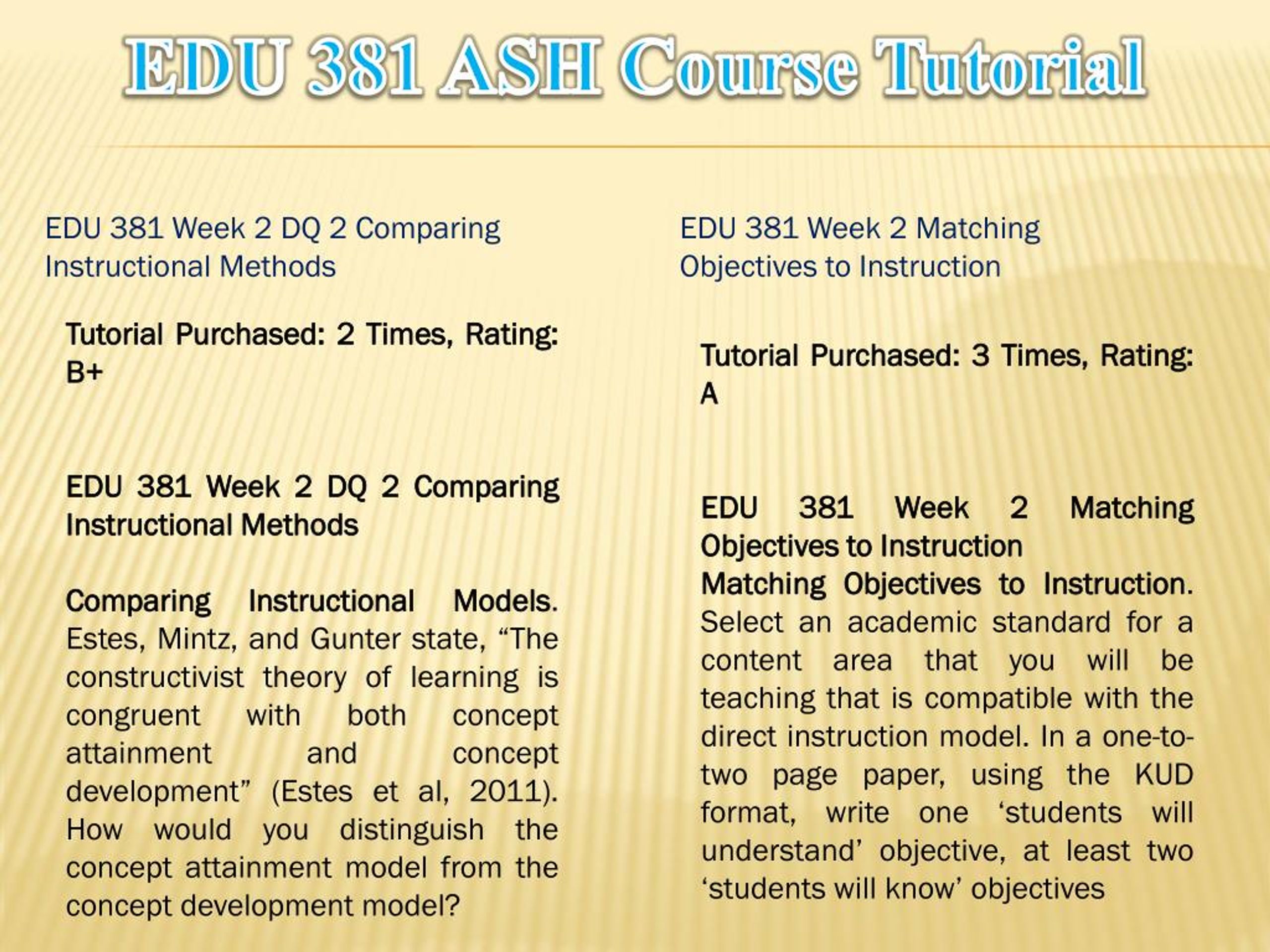 EDU 381 ASH Course Tutorial

EDU 381 Week 2 DQ 2 Comparing Instructional Methods

Tutorial Purchased: 2 Times, Rating: B+

EDU 381 Week 2 DQ 2 Comparing Instructional Methods

Comparing Instructional Models. Estes, Mintz, and Gunter state, “The constructivist theory of learning is congruent with both concept attainment and concept development” (Estes et al, 2011). How would you distinguish the concept attainment model from the concept development model?

EDU 381 Week 2 Matching Objectives to Instruction

Tutorial Purchased: 3 Times, Rating: A

EDU 381 Week 2 Matching Objectives to Instruction
Matching Objectives to Instruction. Select an academic standard for a content area that you will be teaching that is compatible with the direct instruction model. In a one-to-two page paper, using the KUD format, write one ‘students will understand’ objective, at least two ‘students will know’ objectives